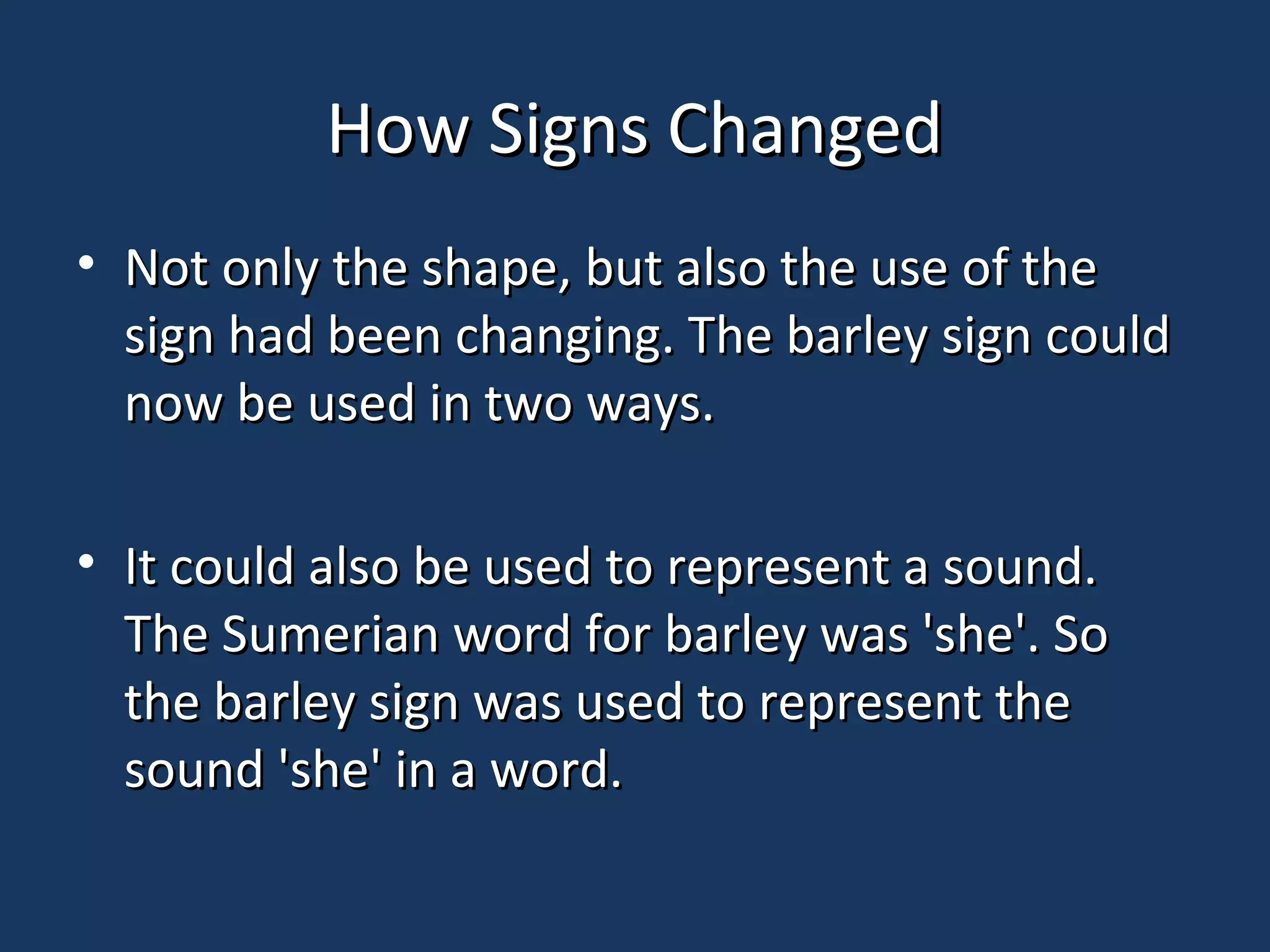 How Signs Changed

• Not only the shape, but also the use of the sign had been changing. The barley sign could now be used in two ways.

• It could also be used to represent a sound. The Sumerian word for barley was 'she'. So the barley sign was used to represent the sound 'she' in a word.